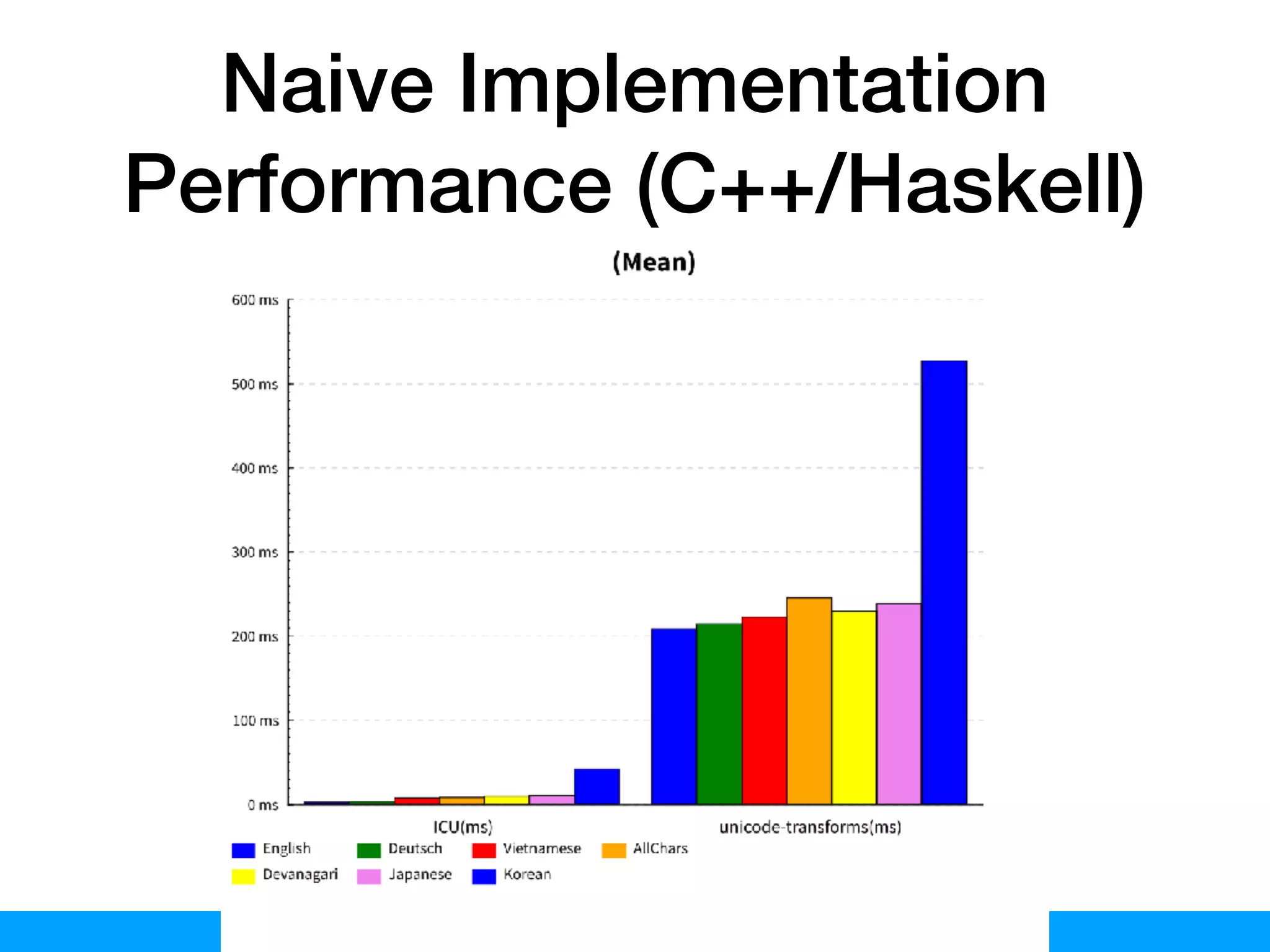 Naive Implementation Performance (C++/Haskell)

(Mean)

600 ms
500 ms
400 ms
300 ms
200 ms
100 ms
0 ms

ICU(ms)
unicode-transforms(ms)

English
Deutsch
Vietnamese
AllChars
Devanagari
Japanese
Korean